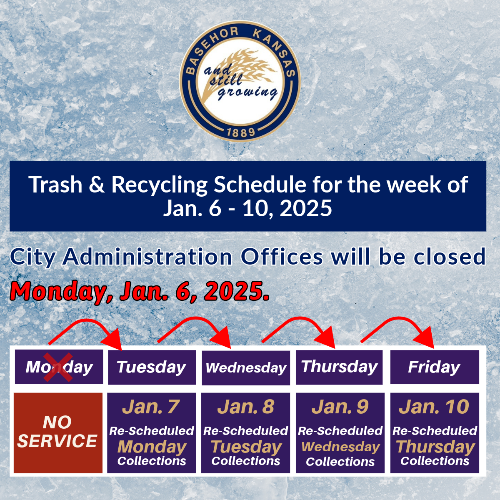 BASEHOR KANSAS
and still growing
1889

Trash & Recycling Schedule for the week of Jan. 6 - 10, 2025

City Administration Offices will be closed Monday, Jan. 6, 2025.

| Monday | Tuesday | Wednesday | Thursday | Friday |
|---|---|---|---|---|
| NO SERVICE | Jan. 7 Re-Scheduled Monday Collections | Jan. 8 Re-Scheduled Tuesday Collections | Jan. 9 Re-Scheduled Wednesday Collections | Jan. 10 Re-Scheduled Thursday Collections |